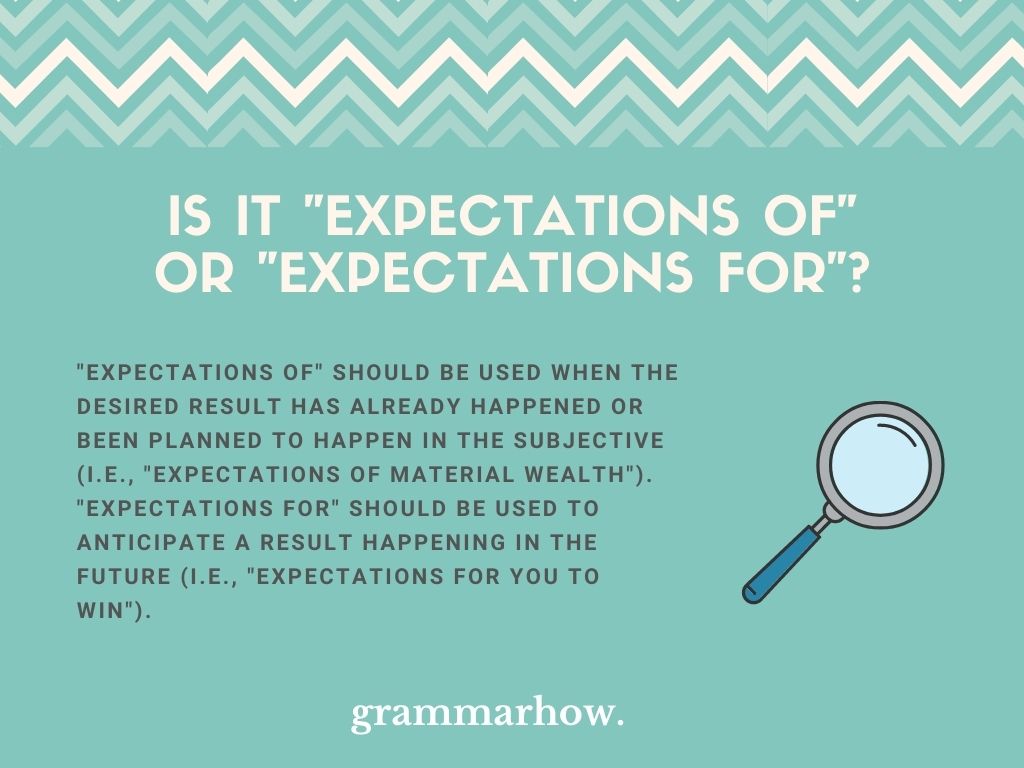 IS IT "EXPECTATIONS OF" OR "EXPECTATIONS FOR"?

"EXPECTATIONS OF" SHOULD BE USED WHEN THE DESIRED RESULT HAS ALREADY HAPPENED OR BEEN PLANNED TO HAPPEN IN THE SUBJECTIVE (I.E., "EXPECTATIONS OF MATERIAL WEALTH"). "EXPECTATIONS FOR" SHOULD BE USED TO ANTICIPATE A RESULT HAPPENING IN THE FUTURE (I.E., "EXPECTATIONS FOR YOU TO WIN").

grammarhow.